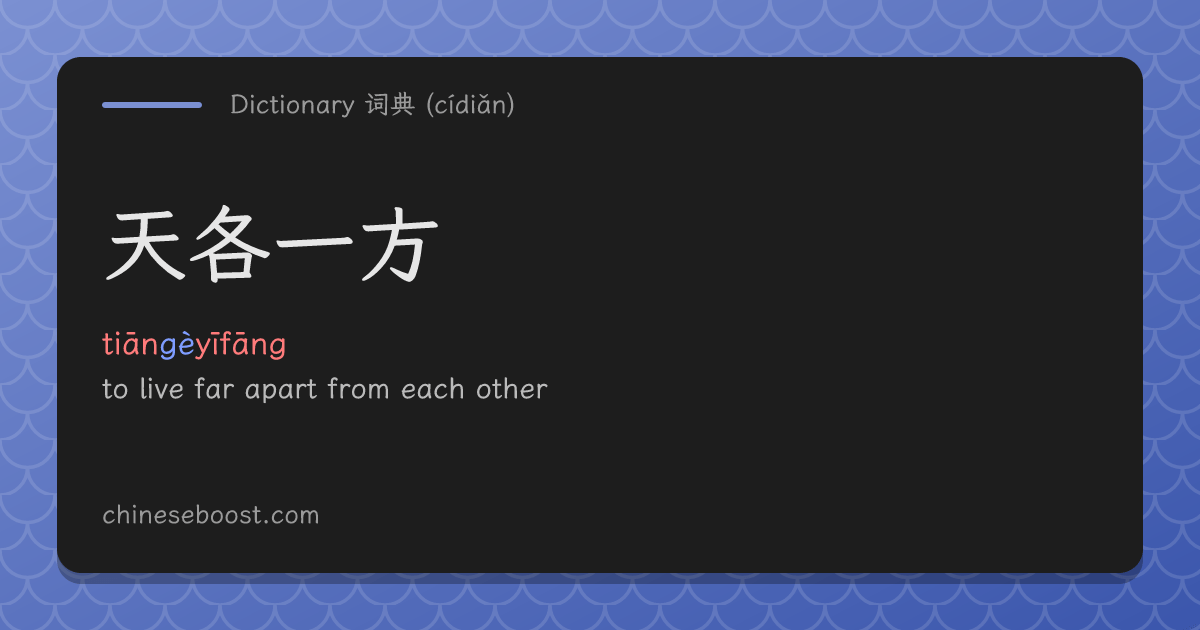 Dictionary 词典 (cídiǎn)

天各一方

tiāngèyīfāng

to live far apart from each other

chineseboost.com